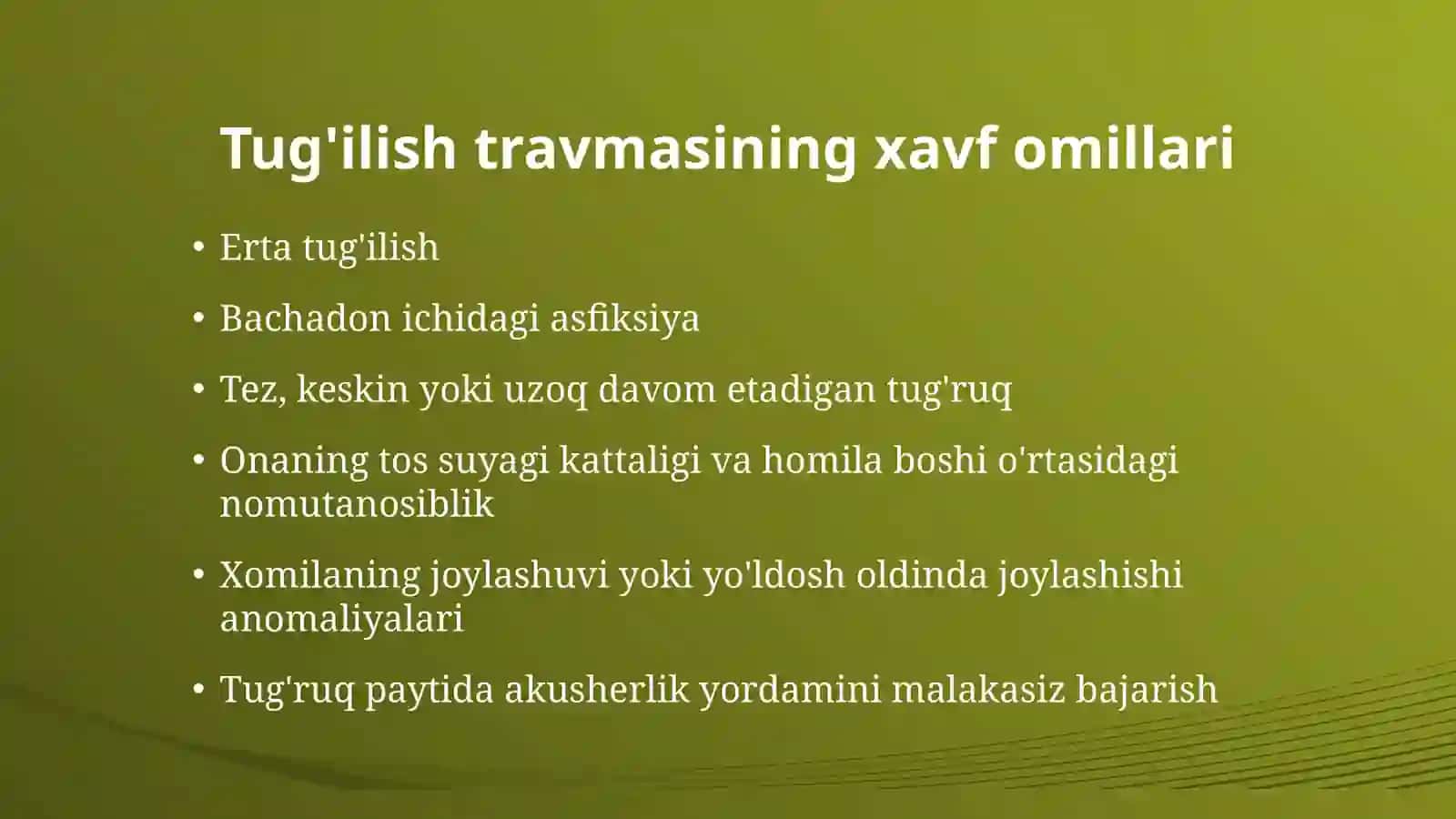 Tug'ilish travmasining xavf omillari

• Erta tug'ilish
• Bachadon ichidagi asfiksiya
• Tez, keskin yoki uzoq davom etadigan tug'ruq
• Onaning tos suyagi kattaligi va homila boshi o'rtasidagi nomutanosiblik
• Xomilaning joylashuvi yoki yo'ldosh oldinda joylashishi anomaliyalari
• Tug'ruq paytida akusherlik yordamini malakasiz bajarish